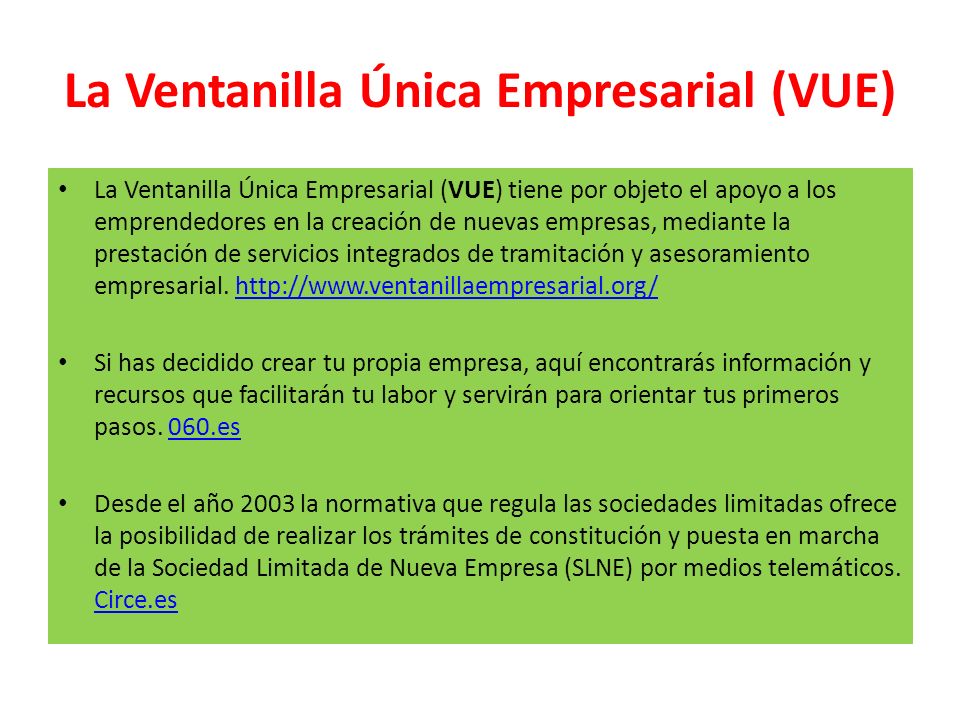 La Ventanilla Única Empresarial (VUE)

• La Ventanilla Única Empresarial (VUE) tiene por objeto el apoyo a los emprendedores en la creación de nuevas empresas, mediante la prestación de servicios integrados de tramitación y asesoramiento empresarial. http://www.ventanillaempresarial.org/

• Si has decidido crear tu propia empresa, aquí encontrarás información y recursos que facilitarán tu labor y servirán para orientar tus primeros pasos. 060.es

• Desde el año 2003 la normativa que regula las sociedades limitadas ofrece la posibilidad de realizar los trámites de constitución y puesta en marcha de la Sociedad Limitada de Nueva Empresa (SLNE) por medios telemáticos. Circe.es